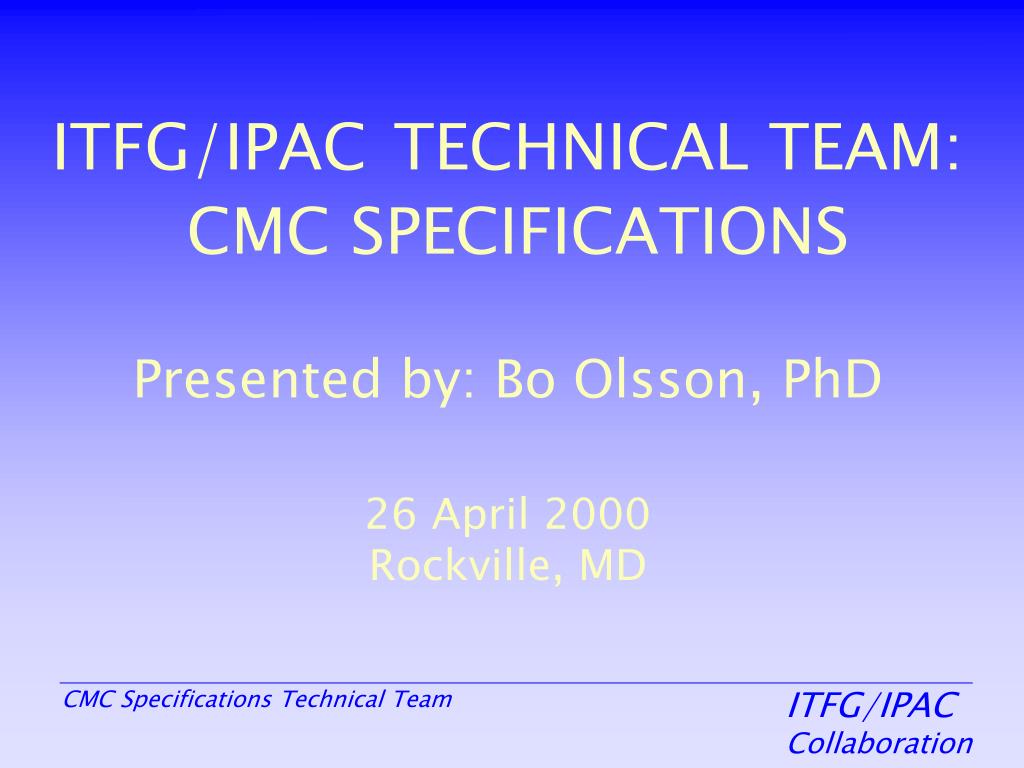 ITFG/IPAC TECHNICAL TEAM: CMC SPECIFICATIONS

Presented by: Bo Olsson, PhD

26 April 2000
Rockville, MD

CMC Specifications Technical Team

ITFG/IPAC
Collaboration